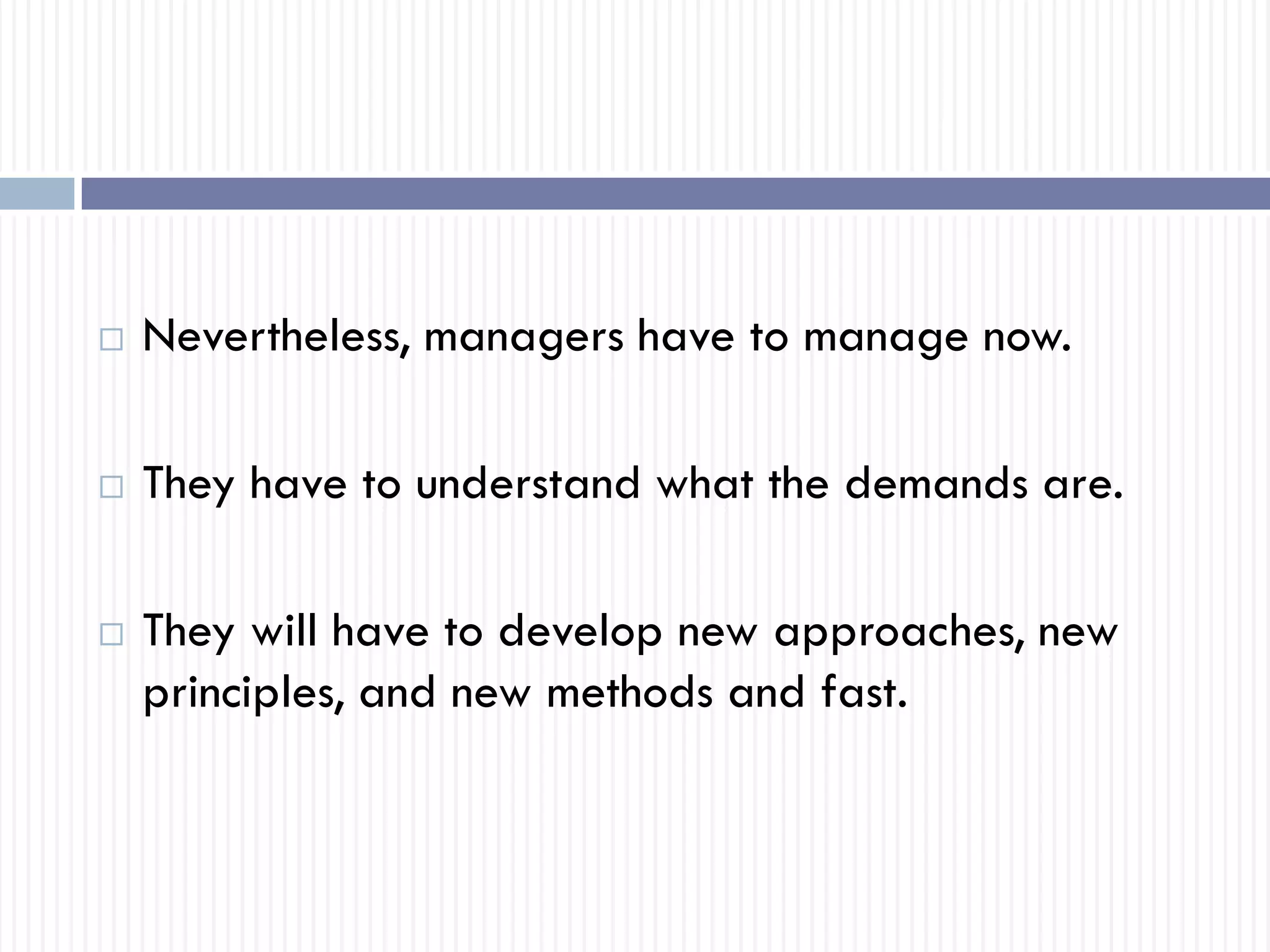 □ Nevertheless, managers have to manage now.

□ They have to understand what the demands are.

□ They will have to develop new approaches, new principles, and new methods and fast.